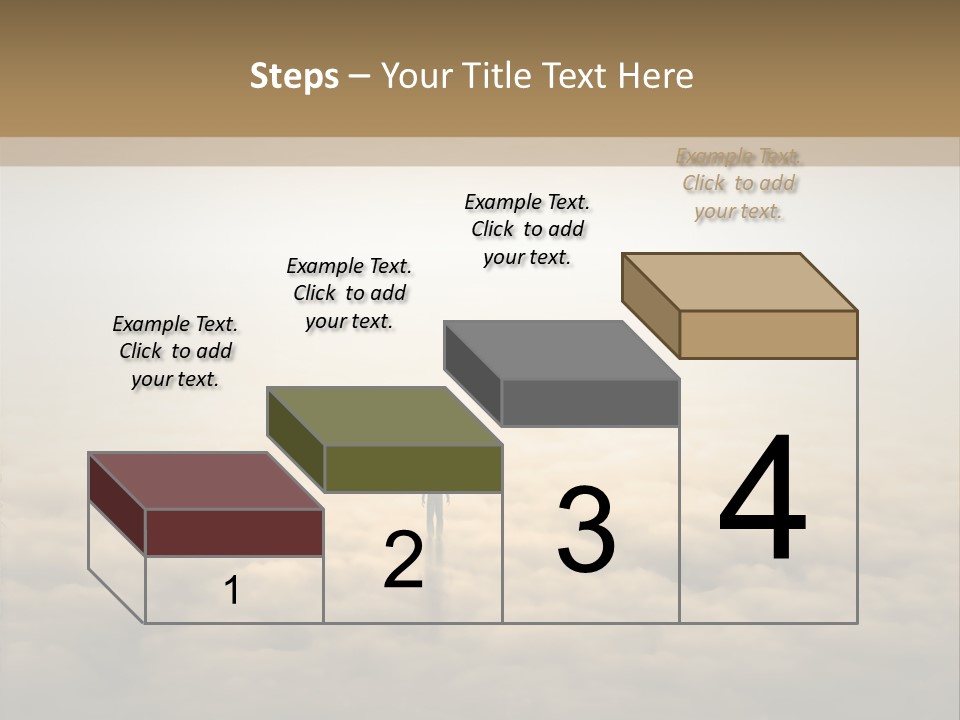 Steps – Your Title Text Here

Example Text. Click to add your text.

Example Text. Click to add your text.

Example Text. Click to add your text.

Example Text. Click to add your text.

1

2

3

4